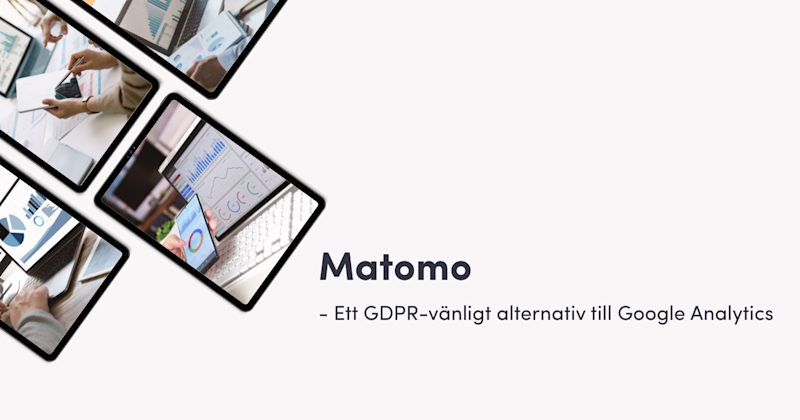 Matomo

- Ett GDPR-vänligt alternativ till Google Analytics